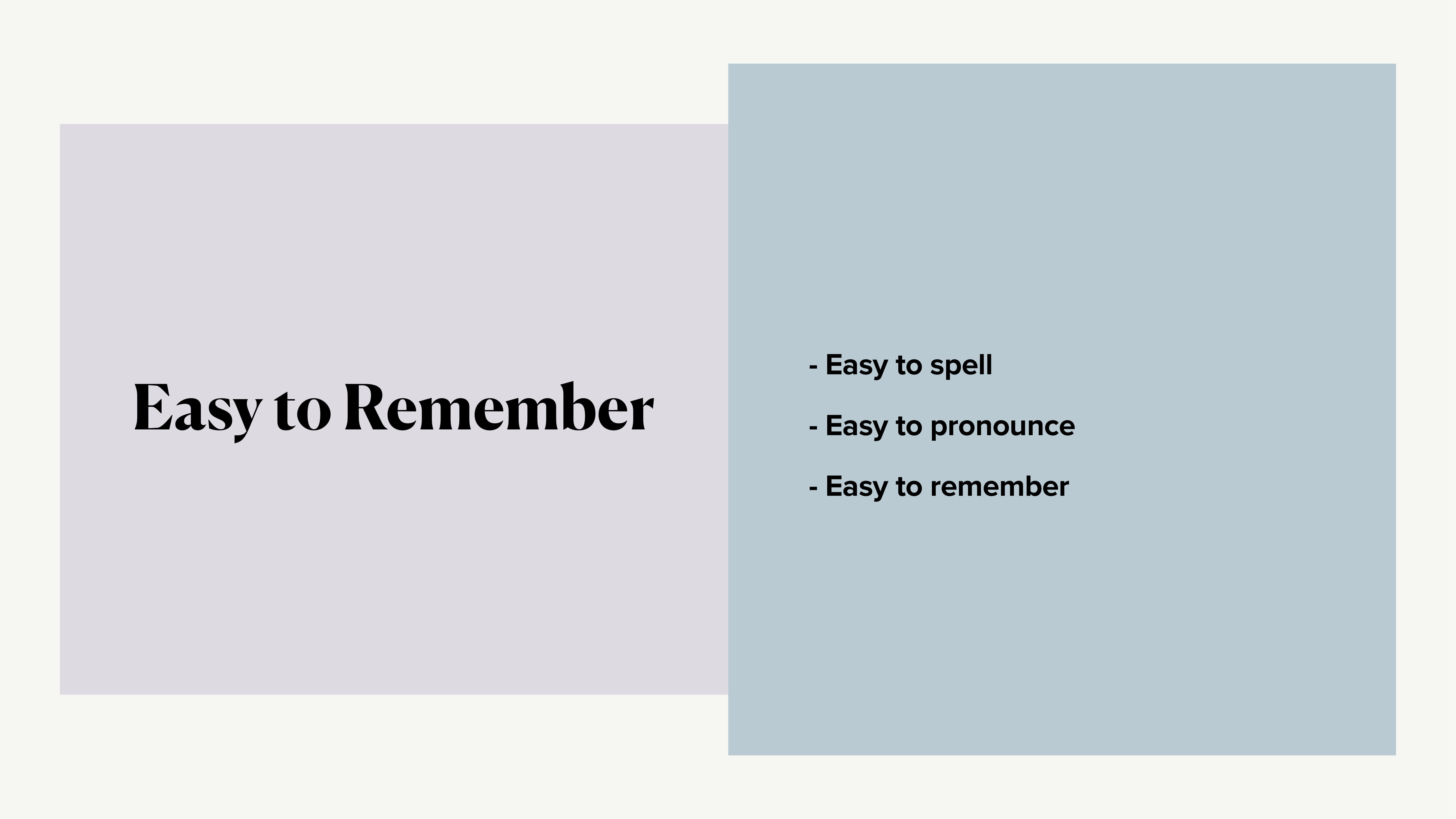 Easy to Remember

- Easy to spell

- Easy to pronounce

- Easy to remember